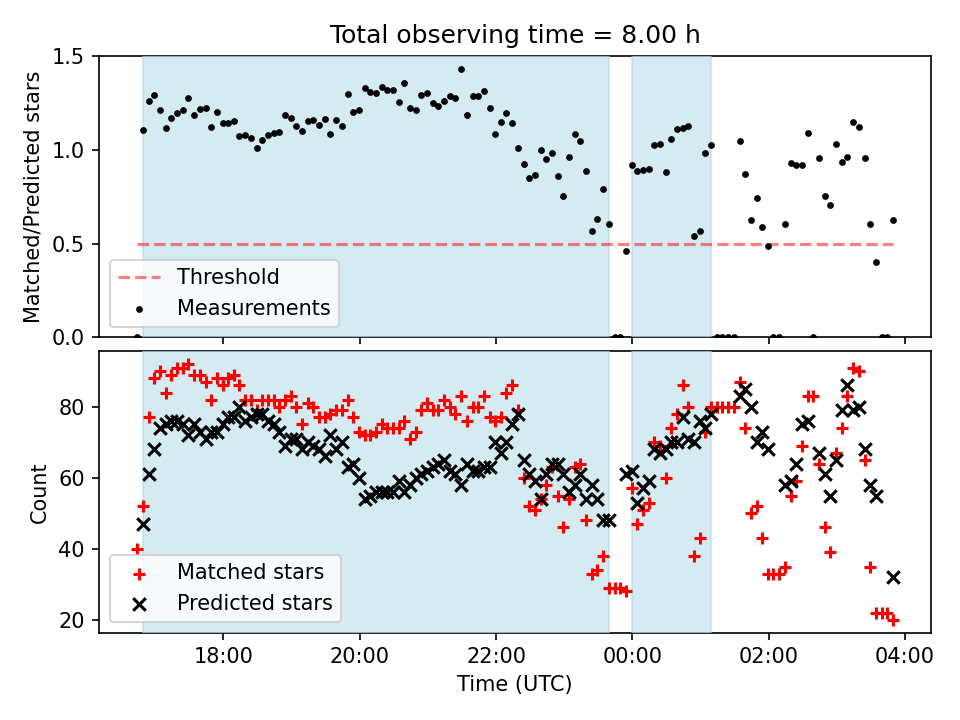 Total observing time = 8.00 h

Matched/Predicted stars

1.5
1.0
0.5
0.0

Threshold
Measurements

Count

80
60
40
20

Matched stars
Predicted stars

18:00
20:00
22:00
00:00
02:00
04:00

Time (UTC)